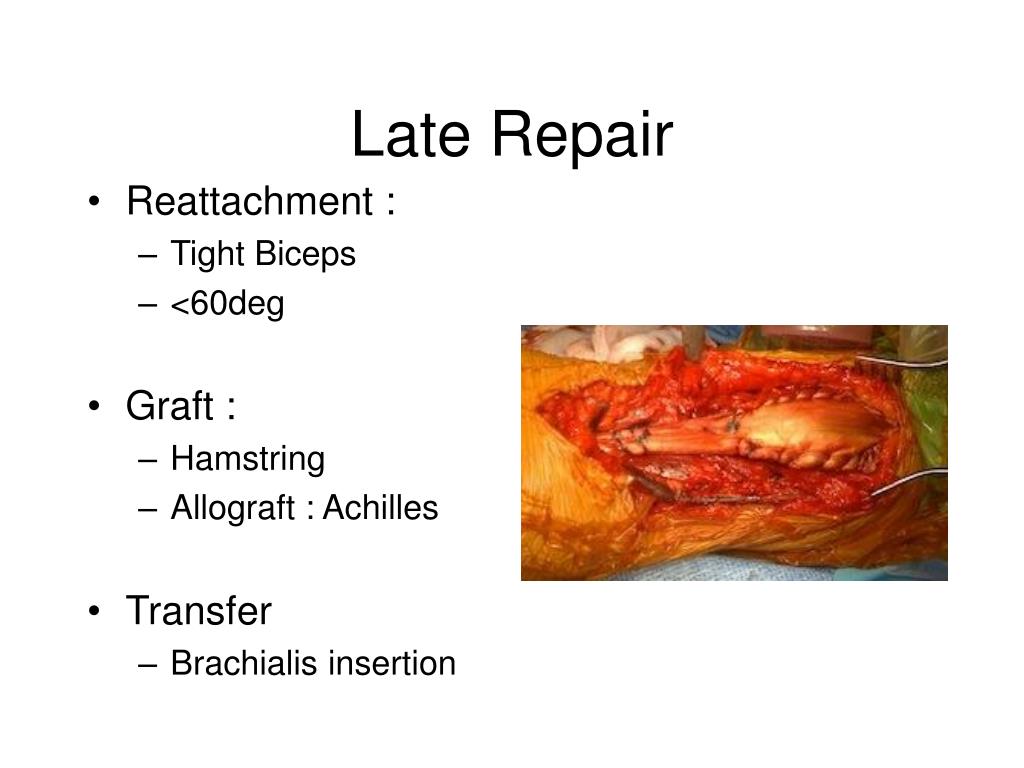 Late Repair

• Reattachment :
  – Tight Biceps
  – <60deg

• Graft :
  – Hamstring
  – Allograft : Achilles

• Transfer
  – Brachialis insertion